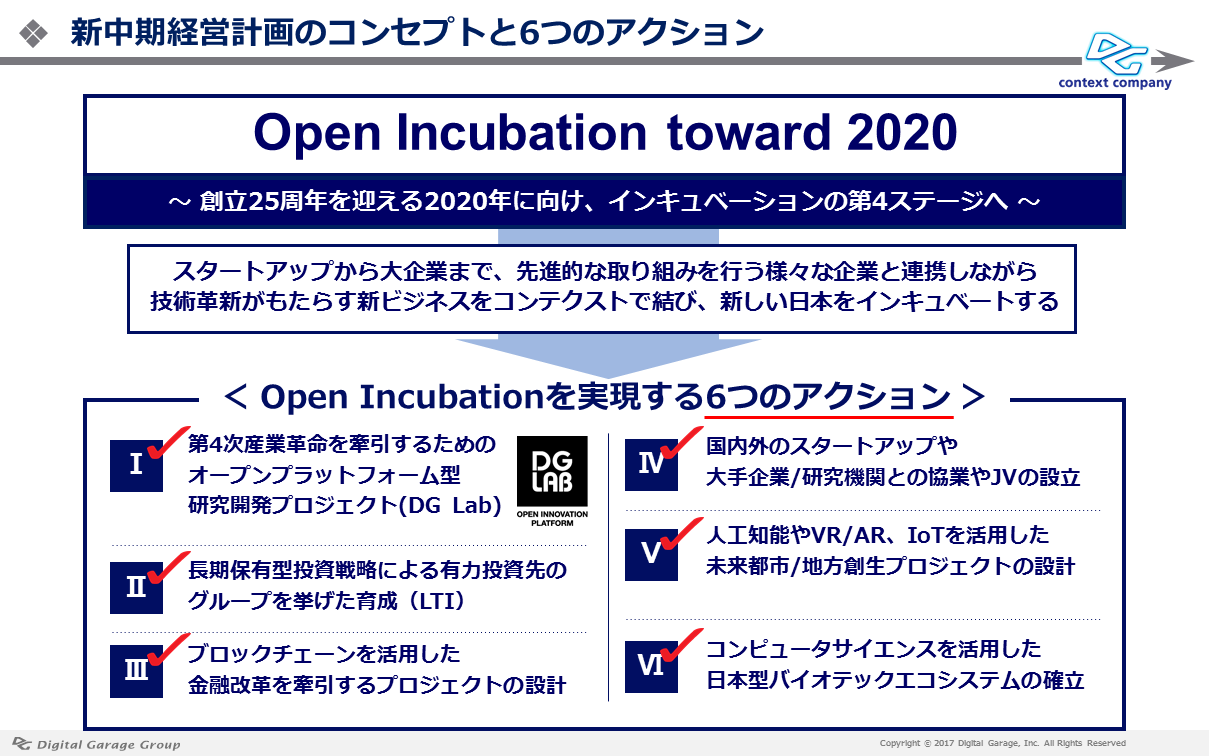 ❖ 新中期経営計画のコンセプトと6つのアクション

DG
context company

Open Incubation toward 2020

～ 創立25周年を迎える2020年に向け、インキュベーションの第4ステージへ ～

スタートアップから大企業まで、先進的な取り組みを行う様々な企業と連携しながら
技術革新がもたらす新ビジネスをコンテクストで結び、新しい日本をインキュベートする

＜ Open Incubationを実現する6つのアクション ＞

Ⅰ 第4次産業革命を牽引するための
オープンプラットフォーム型
研究開発プロジェクト(DG Lab)

DG LAB
OPEN INNOVATION PLATFORM

Ⅱ 長期保有型投資戦略による有力投資先の
グループを挙げた育成（LTI）

Ⅲ ブロックチェーンを活用した
金融改革を牽引するプロジェクトの設計

Ⅳ 国内外のスタートアップや
大手企業/研究機関との協業やJVの設立

Ⅴ 人工知能やVR/AR、IoTを活用した
未来都市/地方創生プロジェクトの設計

Ⅵ コンピュータサイエンスを活用した
日本型バイオテックエコシステムの確立

Digital Garage Group

Copyright © 2017 Digital Garage, Inc. All Rights Reserved